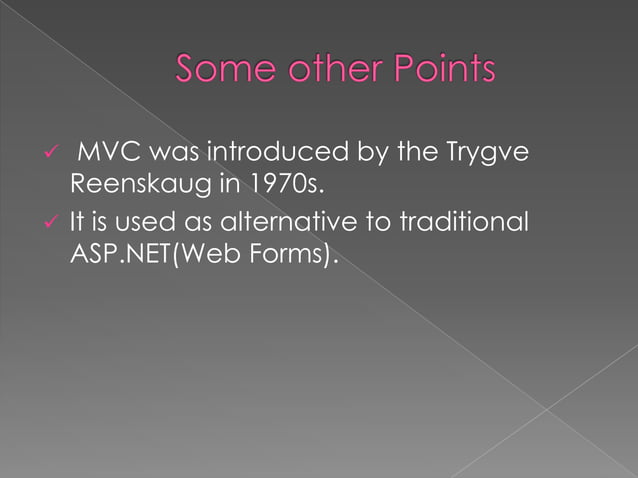 Some other Points

✓ MVC was introduced by the Trygve Reenskaug in 1970s.

✓ It is used as alternative to traditional ASP.NET(Web Forms).